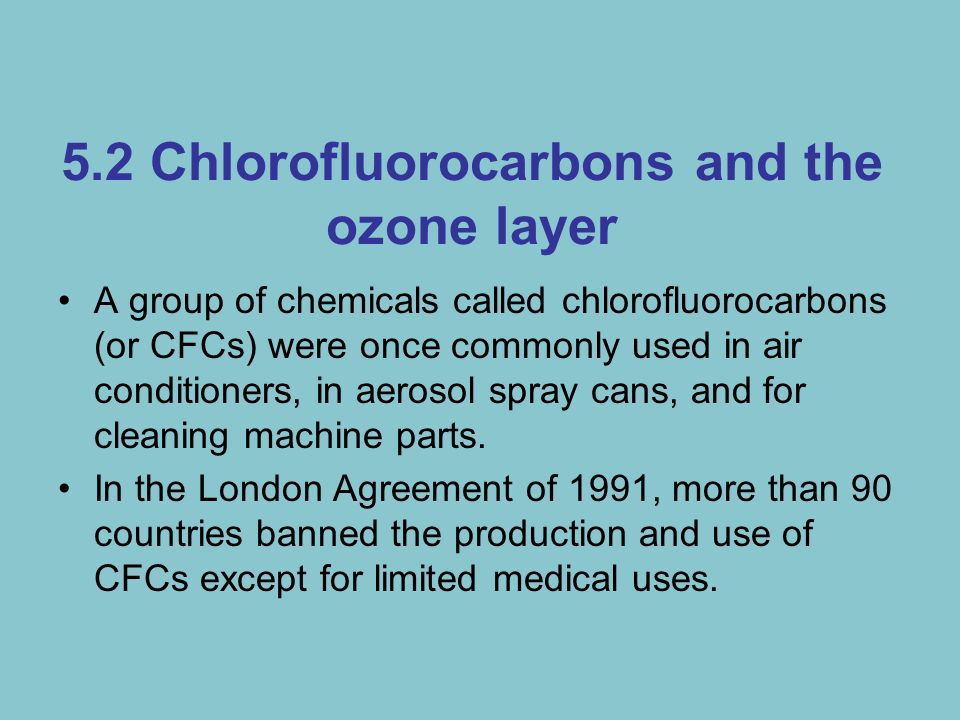 5.2 Chlorofluorocarbons and the ozone layer

• A group of chemicals called chlorofluorocarbons (or CFCs) were once commonly used in air conditioners, in aerosol spray cans, and for cleaning machine parts.

• In the London Agreement of 1991, more than 90 countries banned the production and use of CFCs except for limited medical uses.